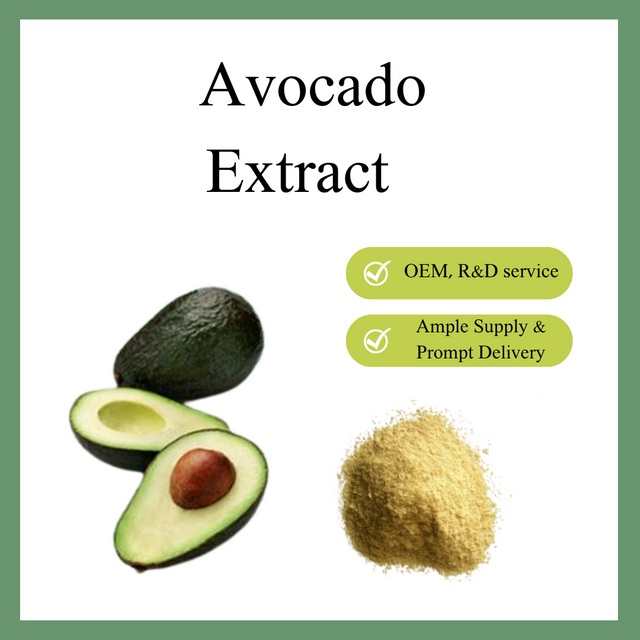 Avocado Extract

OEM, R&D service

Ample Supply & Prompt Delivery